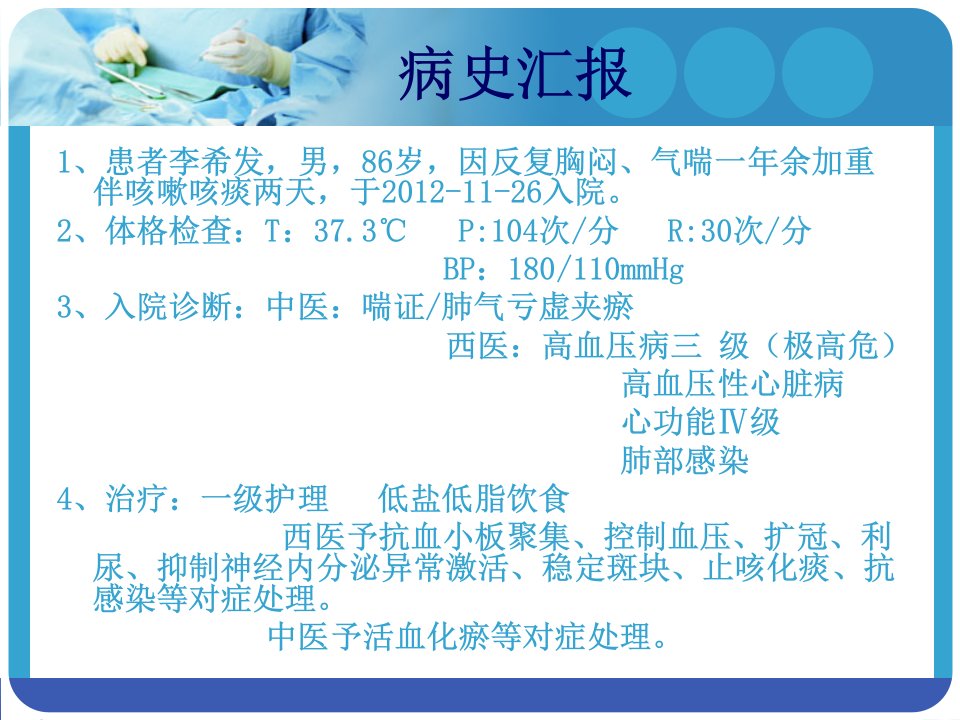 病史汇报

1、患者李希发，男，86岁，因反复胸闷、气喘一年余加重伴咳嗽咳痰两天，于2012-11-26入院。

2、体格检查：T：37.3℃　P:104次/分　R:30次/分
BP：180/110mmHg

3、入院诊断：中医：喘证/肺气亏虚夹瘀
西医：高血压病三 级（极高危）
高血压性心脏病
心功能Ⅳ级
肺部感染

4、治疗：一级护理　低盐低脂饮食
西医予抗血小板聚集、控制血压、扩冠、利尿、抑制神经内分泌异常激活、稳定斑块、止咳化痰、抗感染等对症处理。
中医予活血化瘀等对症处理。